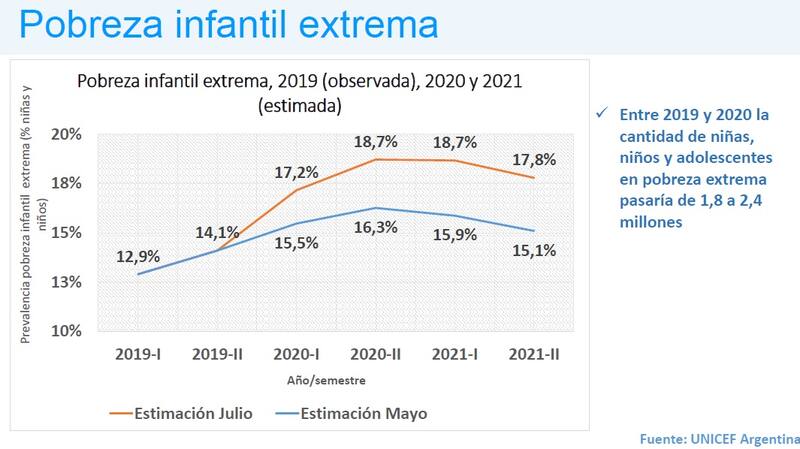 Pobreza infantil extrema

Pobreza infantil extrema, 2019 (observada), 2020 y 2021 (estimada)

Prevalencia pobreza infantil extrema (% niñas y niños)

20%
18%
15%
13%
10%

12,9%
14,1%
17,2%
18,7%
18,7%
17,8%
15,5%
16,3%
15,9%
15,1%

2019-I
2019-II
2020-I
2020-II
2021-I
2021-II

Año/semestre

Estimación Julio
Estimación Mayo

✓ Entre 2019 y 2020 la cantidad de niñas, niños y adolescentes en pobreza extrema pasaría de 1,8 a 2,4 millones

Fuente: UNICEF Argentina